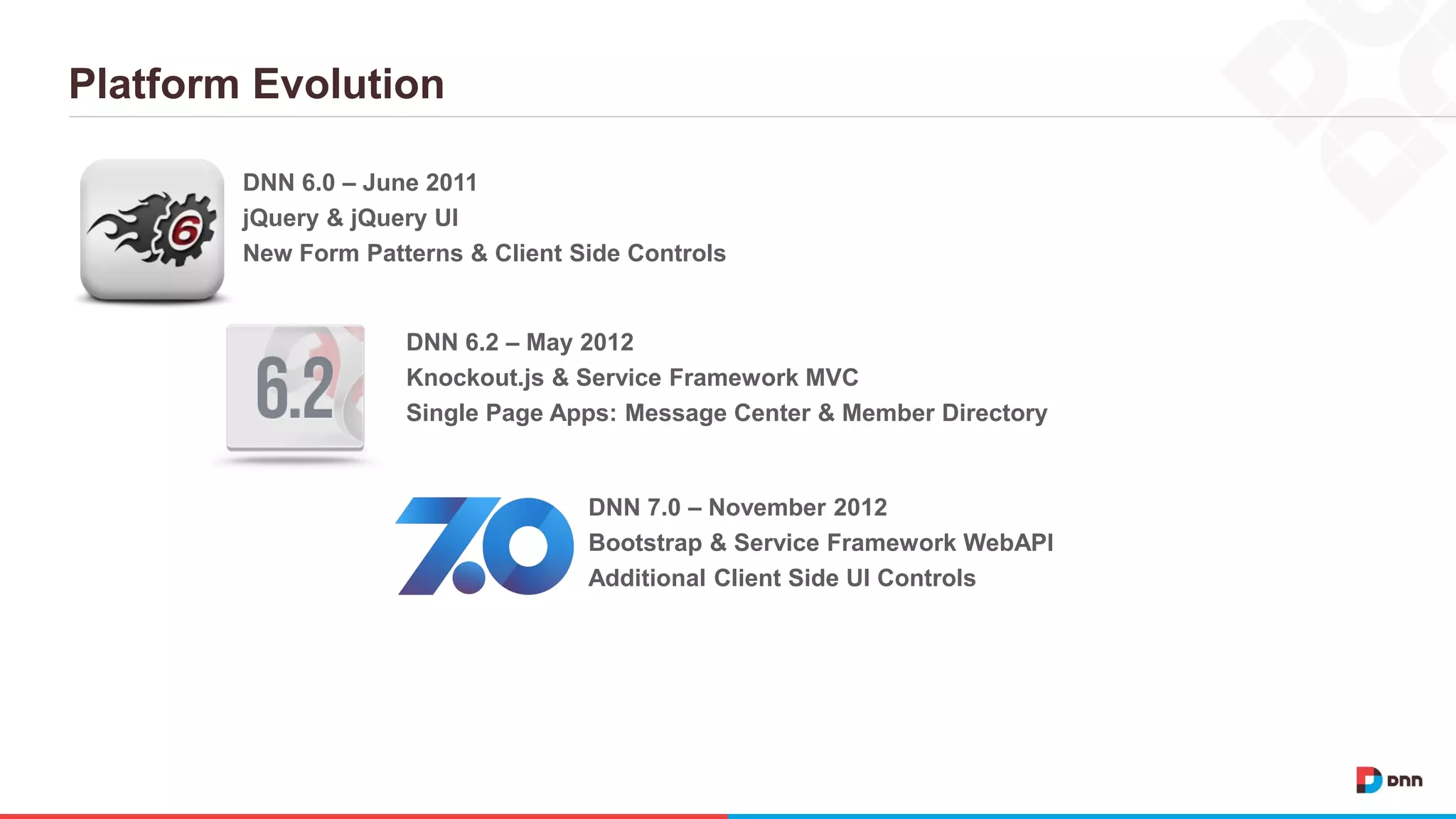 Platform Evolution

6

DNN 6.0 – June 2011
jQuery & jQuery UI
New Form Patterns & Client Side Controls

6.2

DNN 6.2 – May 2012
Knockout.js & Service Framework MVC
Single Page Apps: Message Center & Member Directory

7.0

DNN 7.0 – November 2012
Bootstrap & Service Framework WebAPI
Additional Client Side UI Controls

DNN